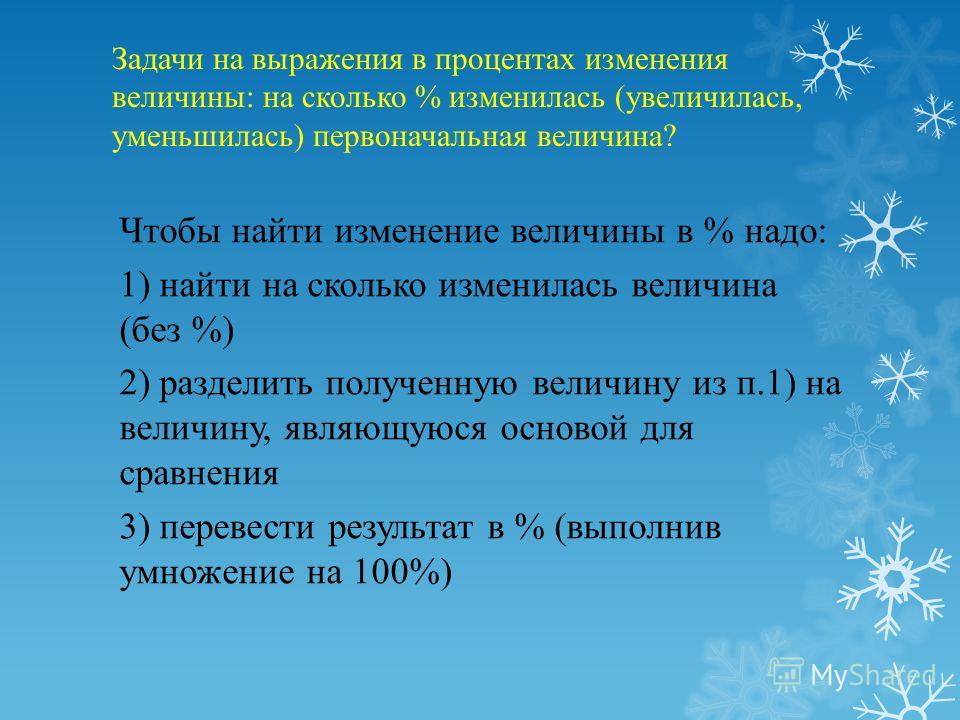 Задачи на выражения в процентах изменения величины: на сколько % изменилась (увеличилась, уменьшилась) первоначальная величина?

Чтобы найти изменение величины в % надо:

1) найти на сколько изменилась величина (без %)

2) разделить полученную величину из п.1) на величину, являющуюся основой для сравнения

3) перевести результат в % (выполнив умножение на 100%)

MyShared